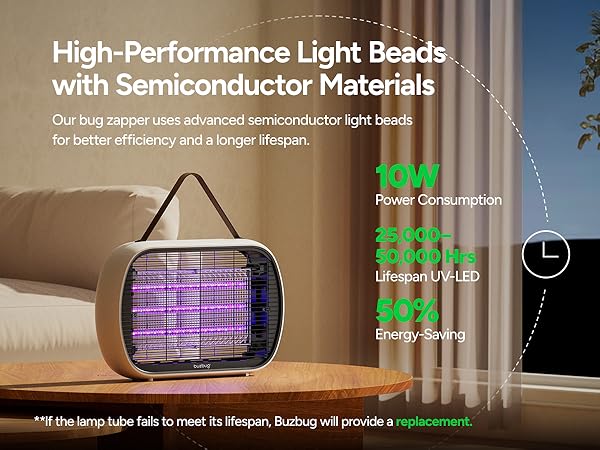 High-Performance Light Beads with Semiconductor Materials

Our bug zapper uses advanced semiconductor light beads for better efficiency and a longer lifespan.

10W
Power Consumption

25,000–50,000 Hrs
Lifespan UV-LED

50%
Energy-Saving

buzbug

**If the lamp tube fails to meet its lifespan, Buzbug will provide a replacement.